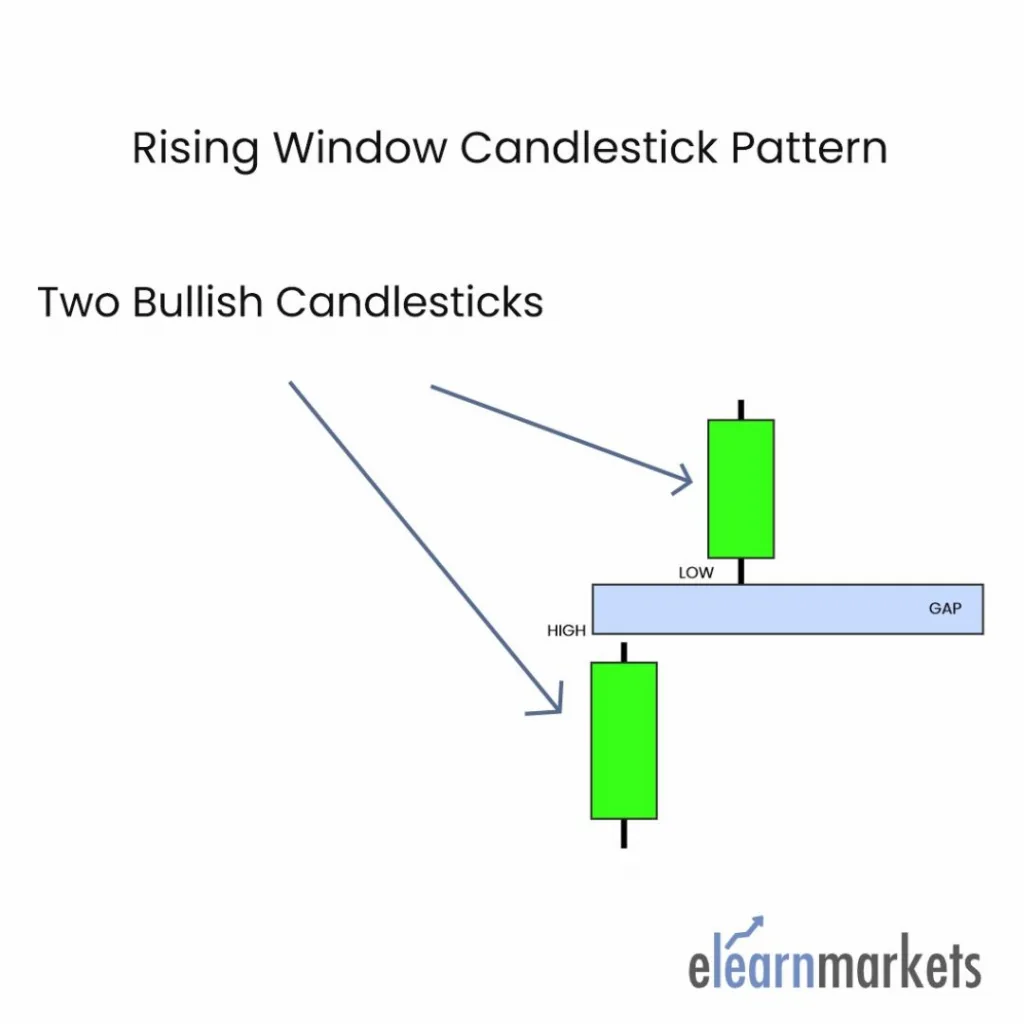 Rising Window Candlestick Pattern

Two Bullish Candlesticks

LOW

GAP

HIGH

elearnmarkets